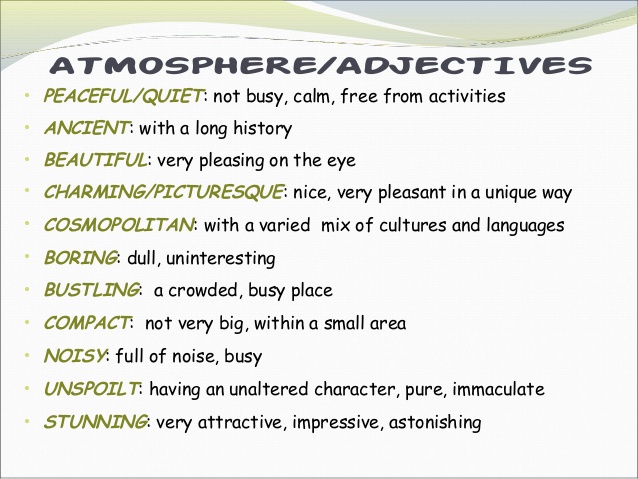 ATMOSPHERE/ADJECTIVES

• PEACEFUL/QUIET: not busy, calm, free from activities
• ANCIENT: with a long history
• BEAUTIFUL: very pleasing on the eye
• CHARMING/PICTURESQUE: nice, very pleasant in a unique way
• COSMOPOLITAN: with a varied mix of cultures and languages
• BORING: dull, uninteresting
• BUSTLING: a crowded, busy place
• COMPACT: not very big, within a small area
• NOISY: full of noise, busy
• UNSPOILT: having an unaltered character, pure, immaculate
• STUNNING: very attractive, impressive, astonishing